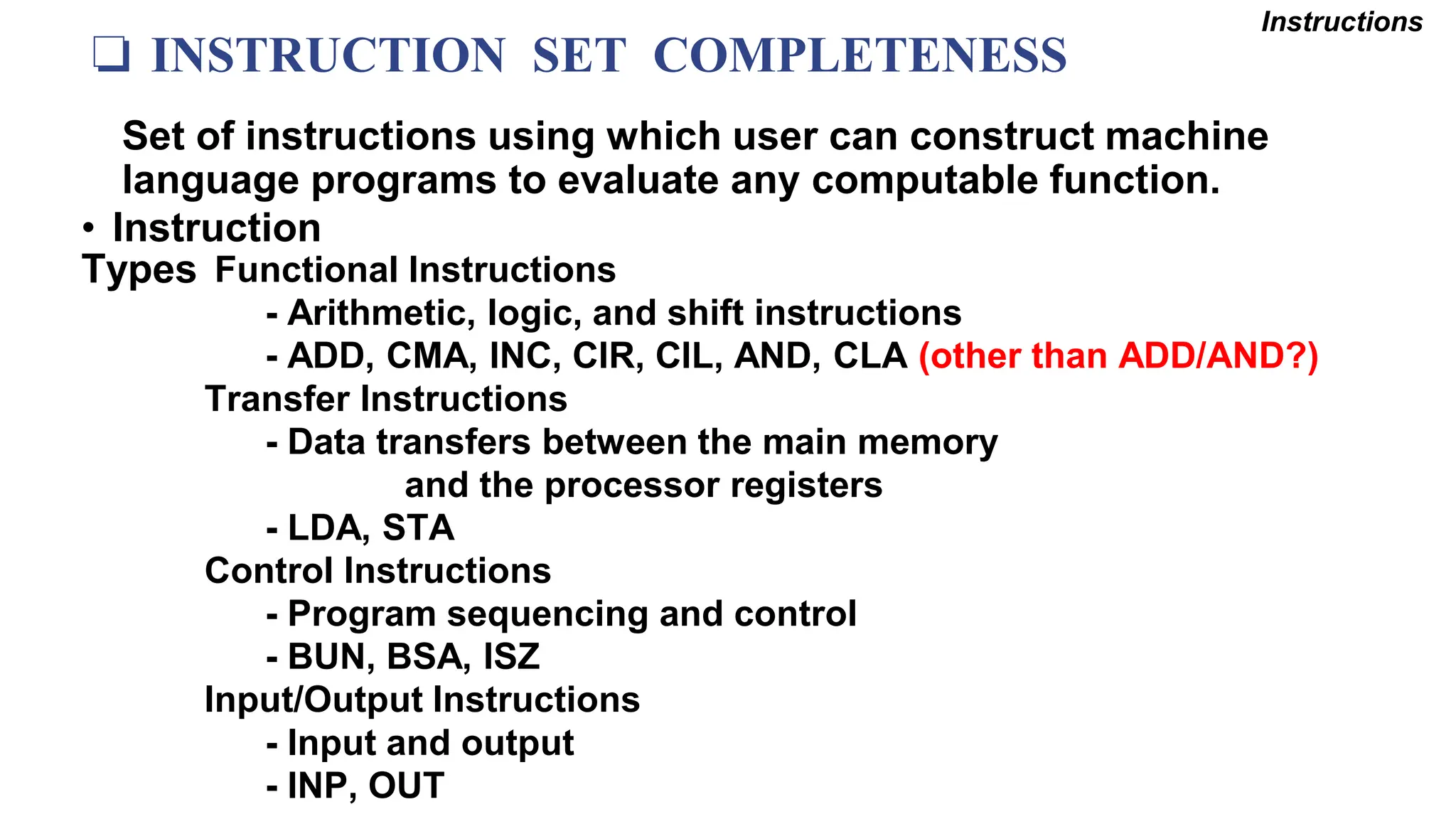 Instructions

❑ INSTRUCTION SET COMPLETENESS

Set of instructions using which user can construct machine language programs to evaluate any computable function.

• Instruction
Types Functional Instructions
- Arithmetic, logic, and shift instructions
- ADD, CMA, INC, CIR, CIL, AND, CLA (other than ADD/AND?)
Transfer Instructions
- Data transfers between the main memory and the processor registers
- LDA, STA
Control Instructions
- Program sequencing and control
- BUN, BSA, ISZ
Input/Output Instructions
- Input and output
- INP, OUT